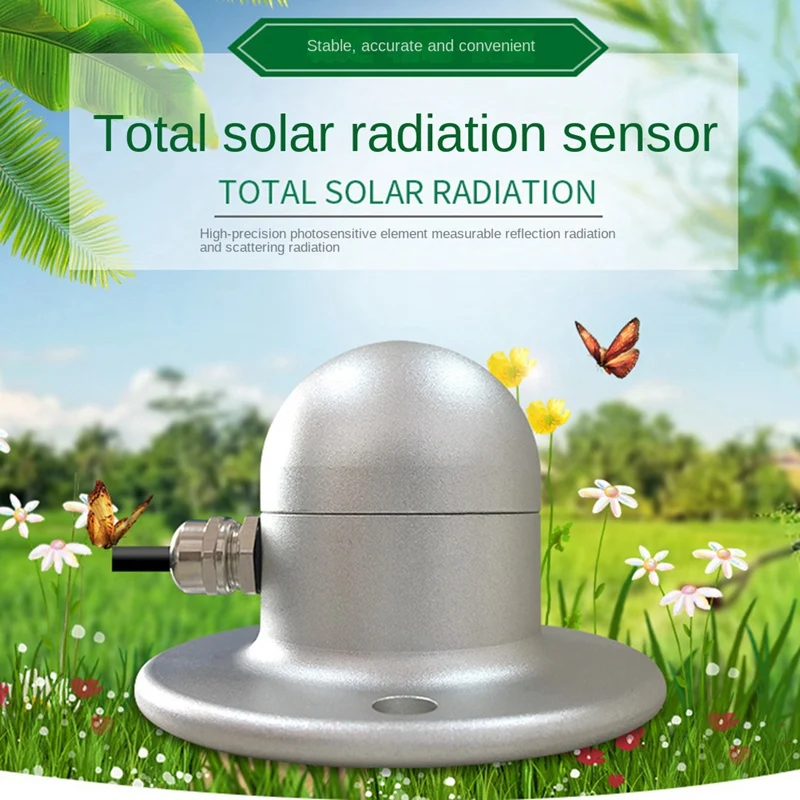 Stable, accurate and convenient

Total solar radiation sensor

TOTAL SOLAR RADIATION

High-precision photosensitive element measurable reflection radiation and scattering radiation